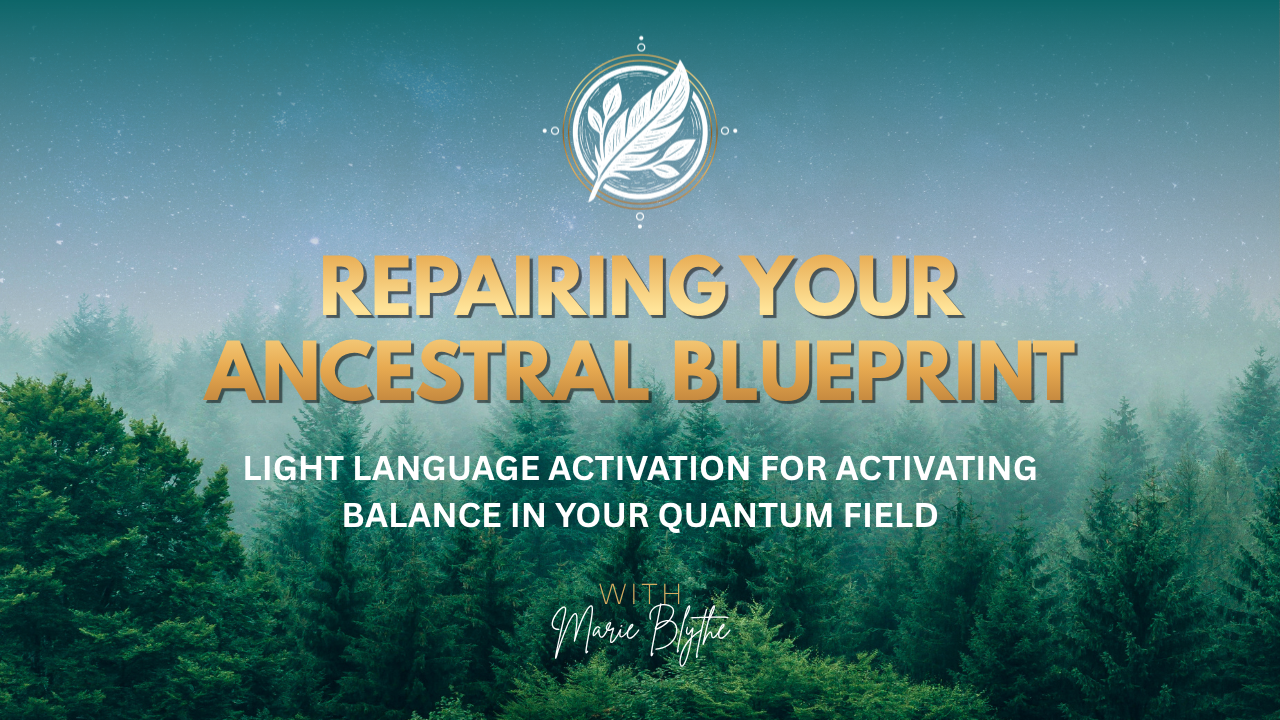 REPAIRING YOUR ANCESTRAL BLUEPRINT

LIGHT LANGUAGE ACTIVATION FOR ACTIVATING BALANCE IN YOUR QUANTUM FIELD

WITH
Marie Blythe